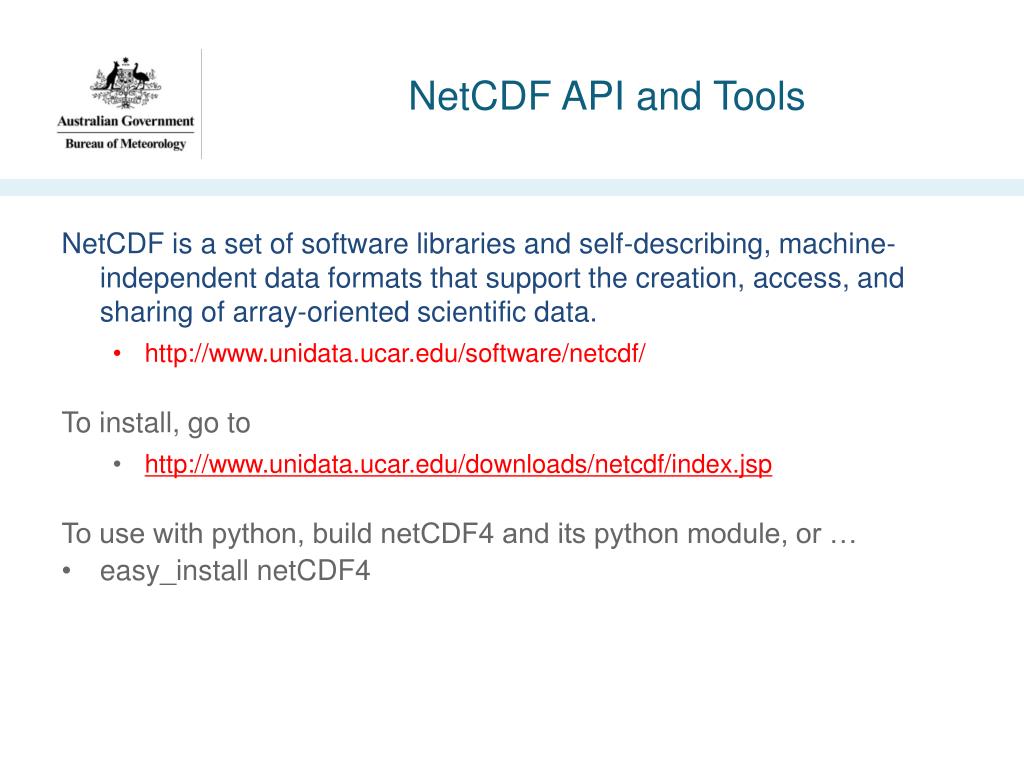 Australian Government
Bureau of Meteorology

NetCDF API and Tools

NetCDF is a set of software libraries and self-describing, machine-independent data formats that support the creation, access, and sharing of array-oriented scientific data.

• http://www.unidata.ucar.edu/software/netcdf/

To install, go to

• http://www.unidata.ucar.edu/downloads/netcdf/index.jsp

To use with python, build netCDF4 and its python module, or …

• easy_install netCDF4